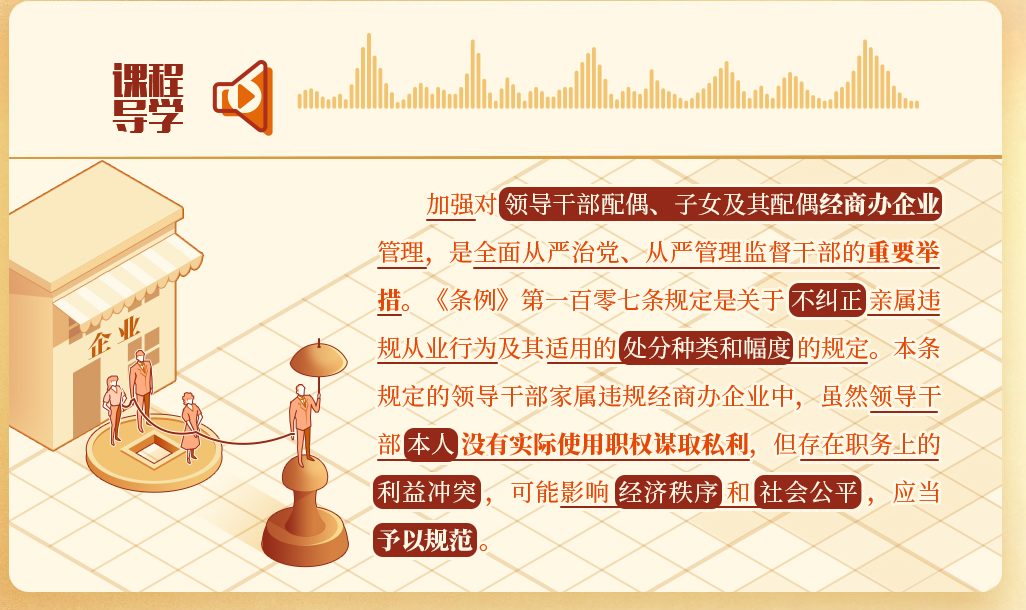 课程导学

企业

加强对领导干部配偶、子女及其配偶经商办企业管理，是全面从严治党、从严管理监督干部的重要举措。《条例》第一百零七条规定是关于不纠正亲属违规从业行为及其适用的处分种类和幅度的规定。本条规定的领导干部家属违规经商办企业中，虽然领导干部本人没有实际使用职权谋取私利，但存在职务上的利益冲突，可能影响经济秩序和社会公平，应当予以规范。